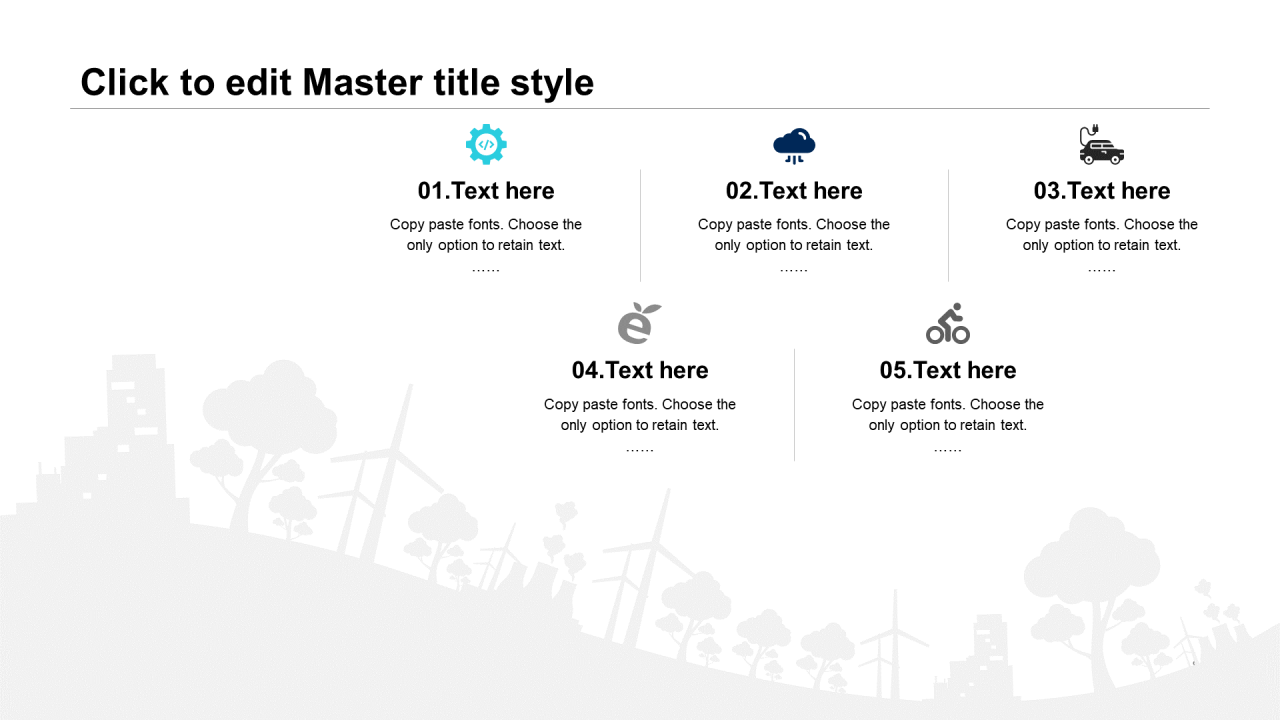 Click to edit Master title style

01.Text here

Copy paste fonts. Choose the only option to retain text.

……

02.Text here

Copy paste fonts. Choose the only option to retain text.

……

03.Text here

Copy paste fonts. Choose the only option to retain text.

……

04.Text here

Copy paste fonts. Choose the only option to retain text.

……

05.Text here

Copy paste fonts. Choose the only option to retain text.

……